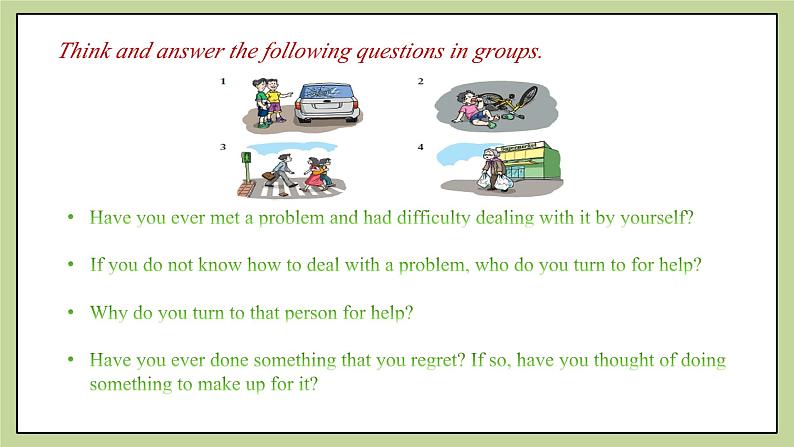 Think and answer the following questions in groups.

1

2

3

4

Supermarket

• Have you ever met a problem and had difficulty dealing with it by yourself?

• If you do not know how to deal with a problem, who do you turn to for help?

• Why do you turn to that person for help?

• Have you ever done something that you regret? If so, have you thought of doing something to make up for it?